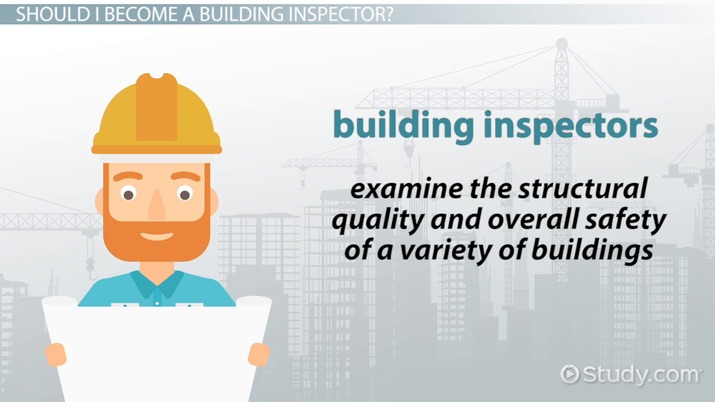 SHOULD I BECOME A BUILDING INSPECTOR?

building inspectors

examine the structural quality and overall safety of a variety of buildings

Study.com